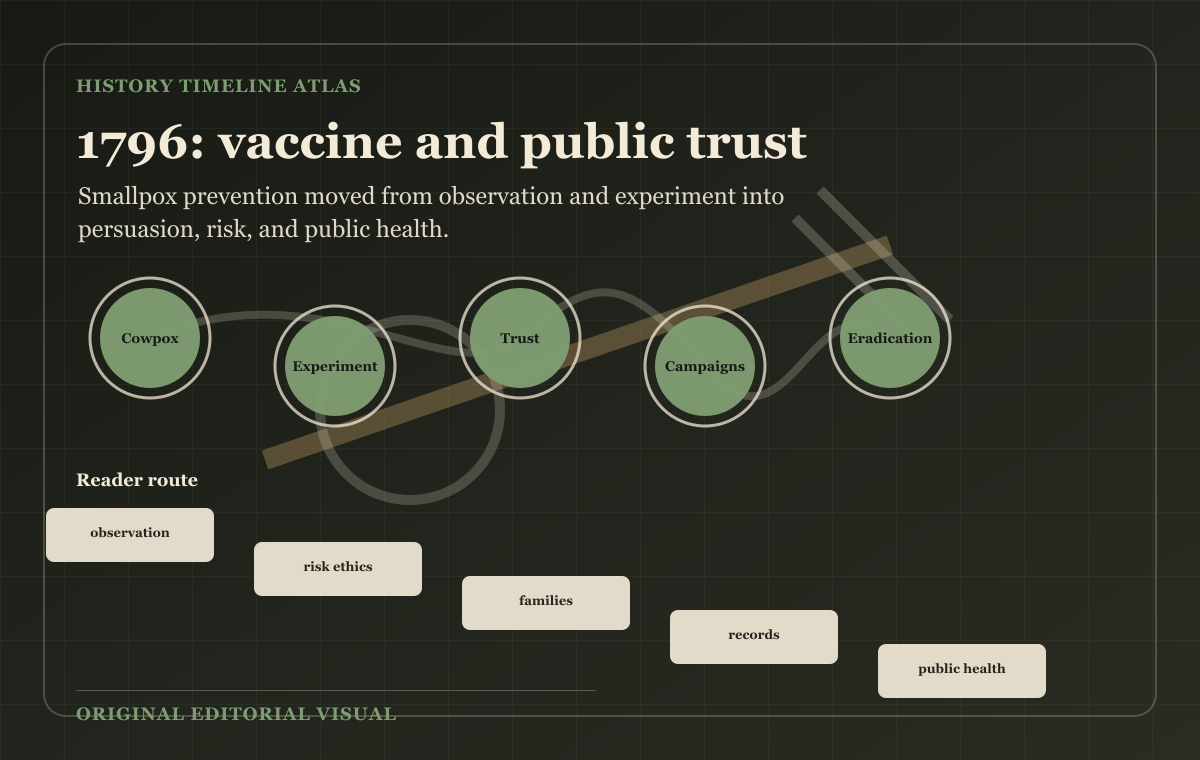 HISTORY TIMELINE ATLAS

1796: vaccine and public trust

Smallpox prevention moved from observation and experiment into persuasion, risk, and public health.

Cowpox

Experiment

Trust

Campaigns

Eradication

Reader route

observation

risk ethics

families

records

public health

ORIGINAL EDITORIAL VISUAL